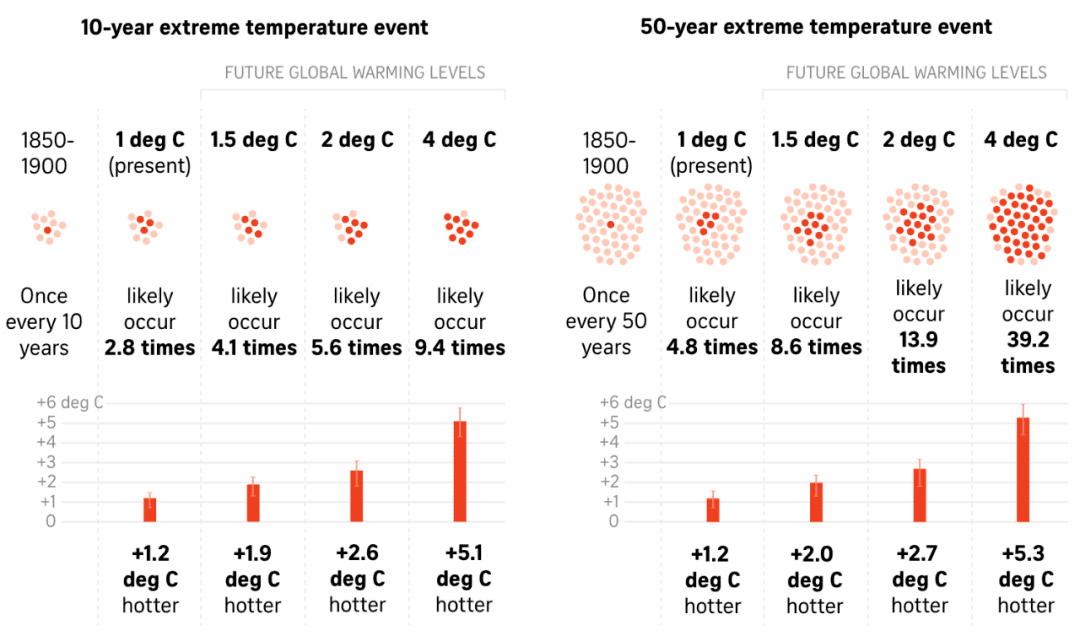 10-year extreme temperature event

FUTURE GLOBAL WARMING LEVELS

1850-1900

1 deg C (present)

1.5 deg C

2 deg C

4 deg C

Once every 10 years

likely occur 2.8 times

likely occur 4.1 times

likely occur 5.6 times

likely occur 9.4 times

+6 deg C
+5
+4
+3
+2
+1
0

+1.2 deg C hotter

+1.9 deg C hotter

+2.6 deg C hotter

+5.1 deg C hotter

50-year extreme temperature event

FUTURE GLOBAL WARMING LEVELS

1850-1900

1 deg C (present)

1.5 deg C

2 deg C

4 deg C

Once every 50 years

likely occur 4.8 times

likely occur 8.6 times

likely occur 13.9 times

likely occur 39.2 times

+6 deg C
+5
+4
+3
+2
+1
0

+1.2 deg C hotter

+2.0 deg C hotter

+2.7 deg C hotter

+5.3 deg C hotter